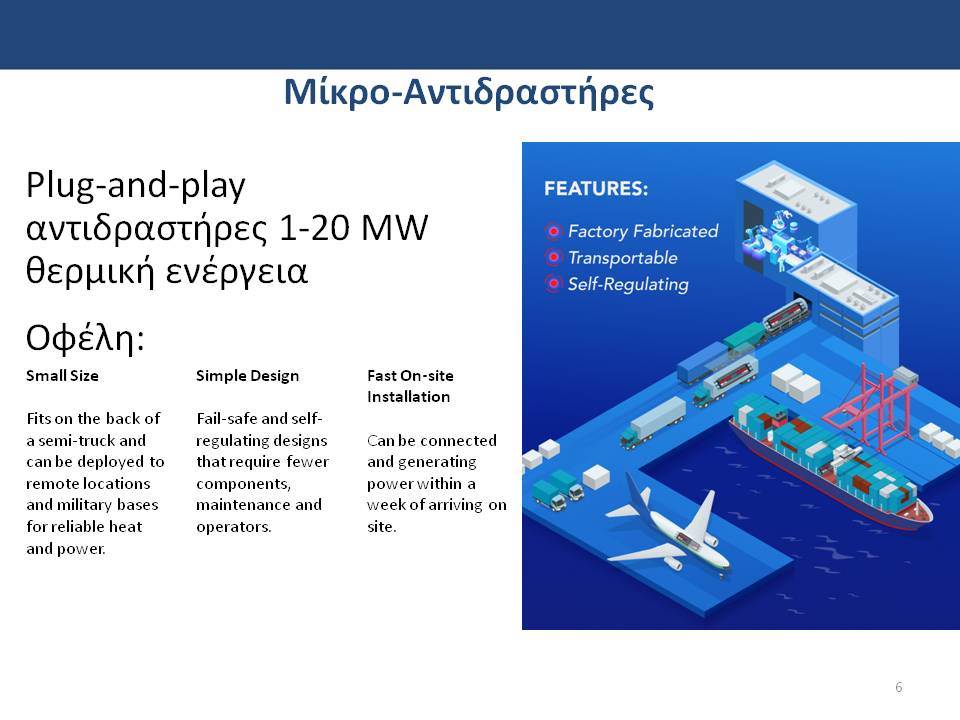 Μίκρο-Αντιδραστήρες

Plug-and-play αντιδραστήρες 1-20 MW θερμική ενέργεια

Οφέλη:

Small Size

Fits on the back of a semi-truck and can be deployed to remote locations and military bases for reliable heat and power.

Simple Design

Fail-safe and self-regulating designs that require fewer components, maintenance and operators.

Fast On-site Installation

Can be connected and generating power within a week of arriving on site.

FEATURES:

Factory Fabricated

Transportable

Self-Regulating

6